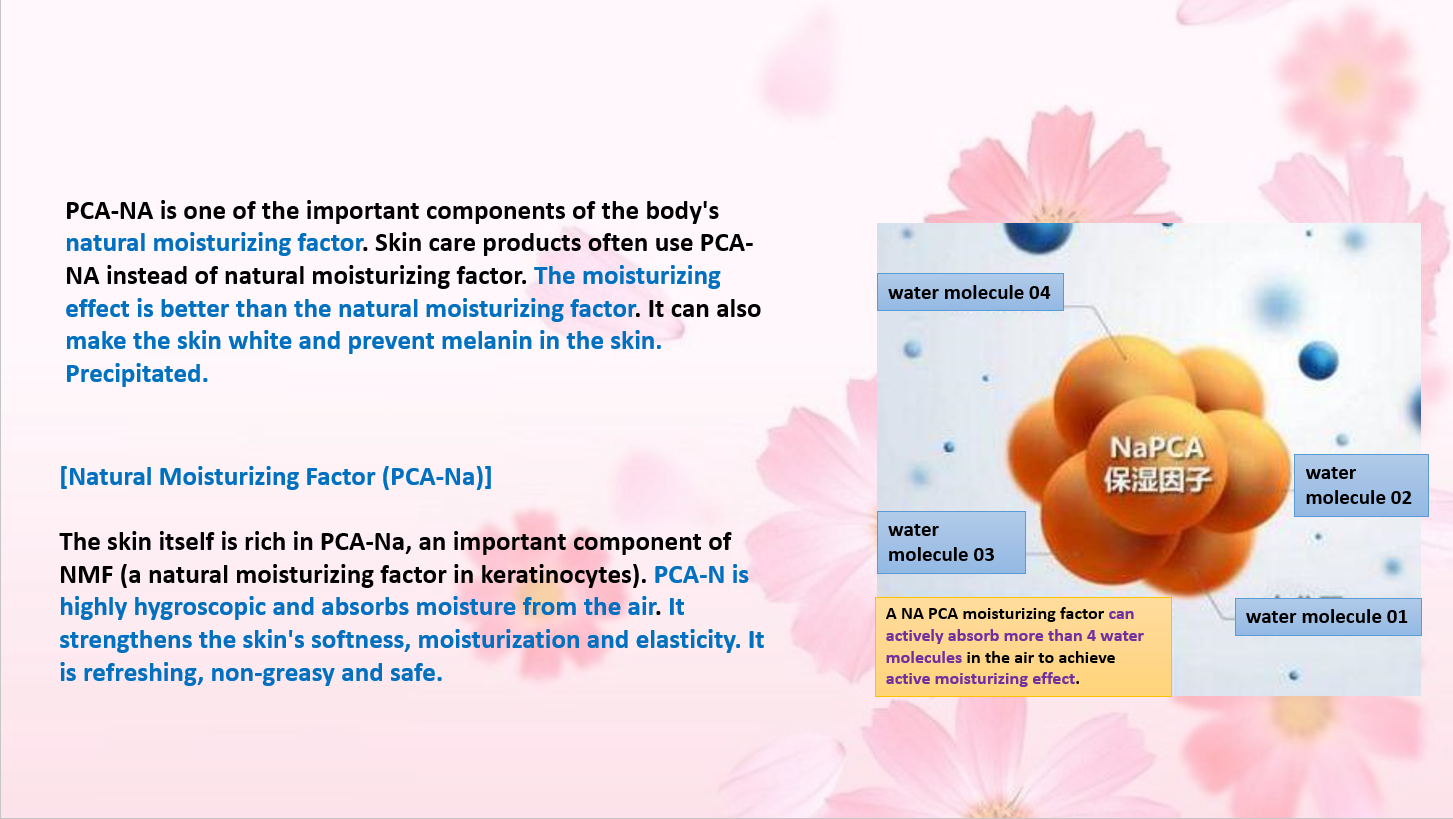 PCA-NA is one of the important components of the body's natural moisturizing factor. Skin care products often use PCA-NA instead of natural moisturizing factor. The moisturizing effect is better than the natural moisturizing factor. It can also make the skin white and prevent melanin in the skin. Precipitated.

[Natural Moisturizing Factor (PCA-Na)]

The skin itself is rich in PCA-Na, an important component of NMF (a natural moisturizing factor in keratinocytes). PCA-N is highly hygroscopic and absorbs moisture from the air. It strengthens the skin's softness, moisturization and elasticity. It is refreshing, non-greasy and safe.

water molecule 04

NaPCA
保湿因子

water molecule 02

water molecule 03

water molecule 01

A NA PCA moisturizing factor can actively absorb more than 4 water molecules in the air to achieve active moisturizing effect.